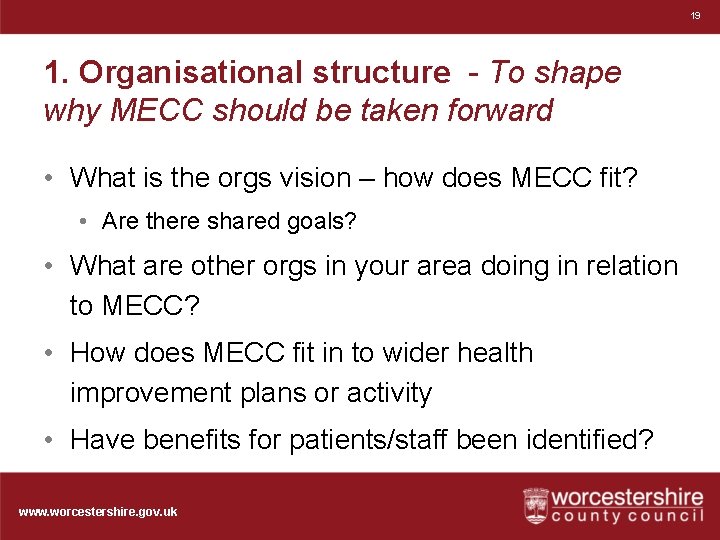 19

1. Organisational structure - To shape why MECC should be taken forward

• What is the orgs vision – how does MECC fit?
  • Are there shared goals?
• What are other orgs in your area doing in relation to MECC?
• How does MECC fit in to wider health improvement plans or activity
• Have benefits for patients/staff been identified?

www.worcestershire.gov.uk

worcestershire county council